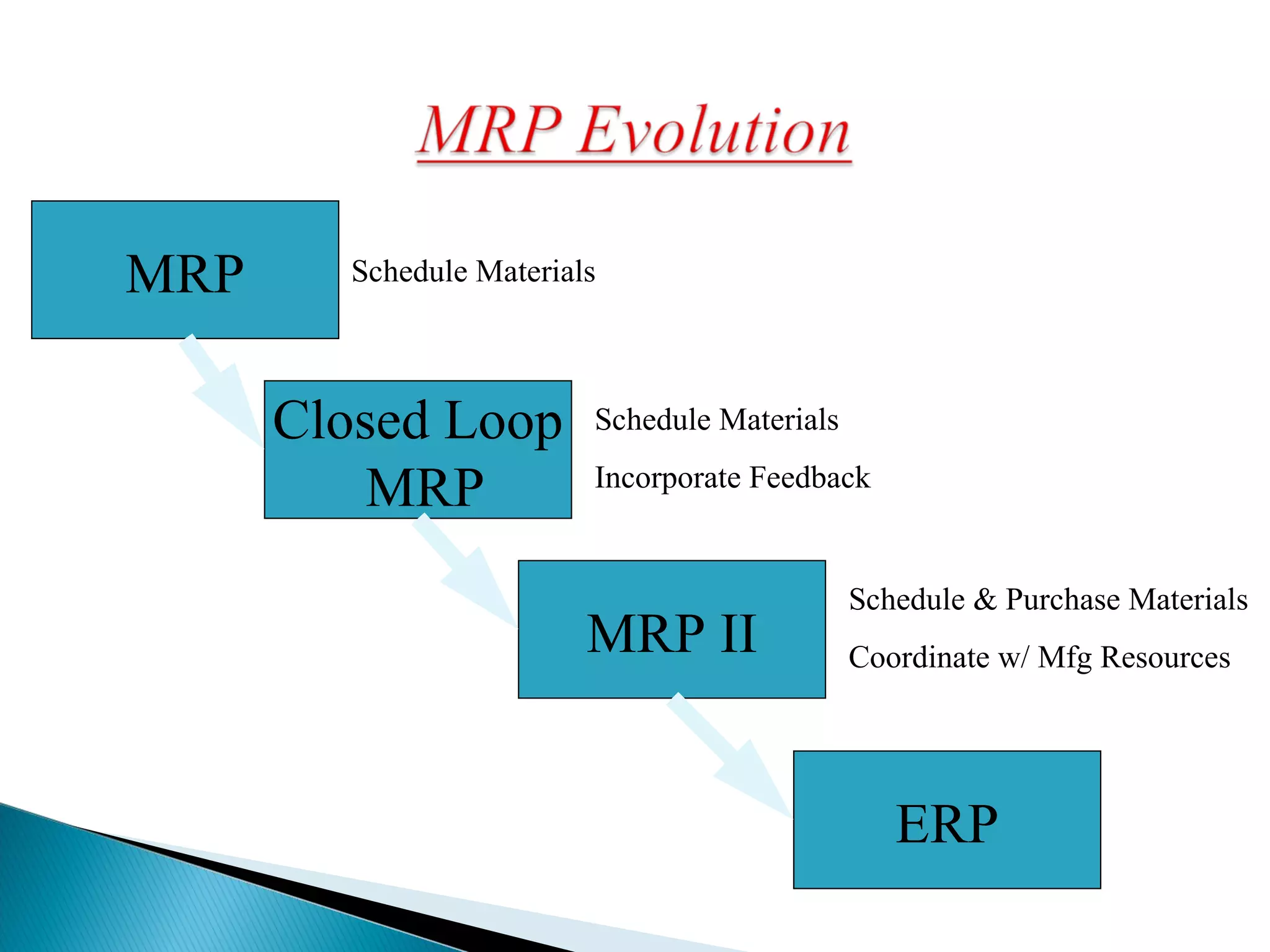 MRP Evolution

MRP

Schedule Materials

Closed Loop MRP

Schedule Materials

Incorporate Feedback

MRP II

Schedule & Purchase Materials

Coordinate w/ Mfg Resources

ERP